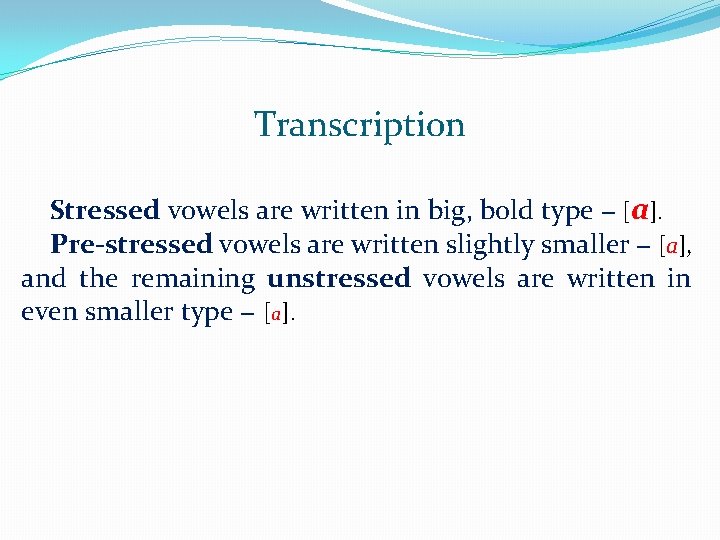 Transcription

Stressed vowels are written in big, bold type – [a].

Pre-stressed vowels are written slightly smaller – [a], and the remaining unstressed vowels are written in even smaller type – [a].